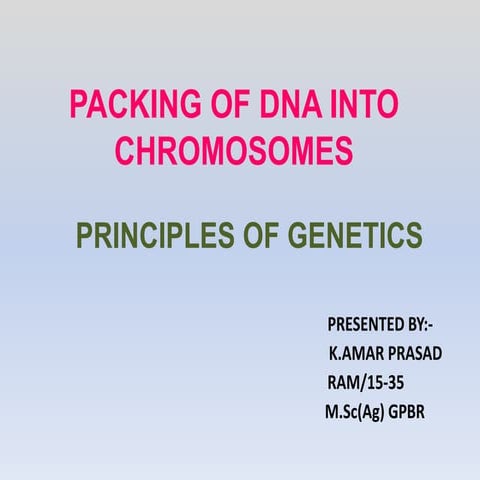 PACKING OF DNA INTO CHROMOSOMES

PRINCIPLES OF GENETICS

PRESENTED BY:-
K.AMAR PRASAD
RAM/15-35
M.Sc(Ag) GPBR